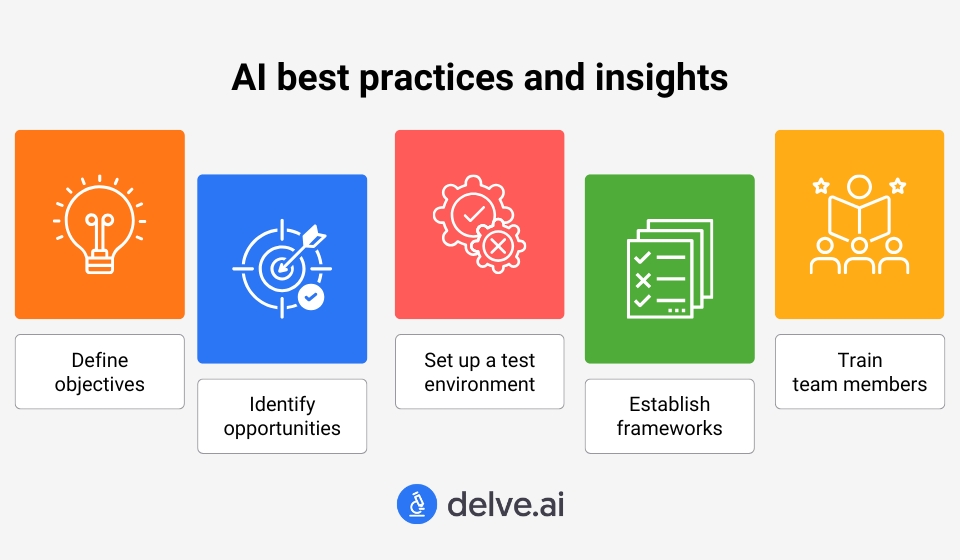 AI best practices and insights

Define objectives

Identify opportunities

Set up a test environment

Establish frameworks

Train team members

delve.ai